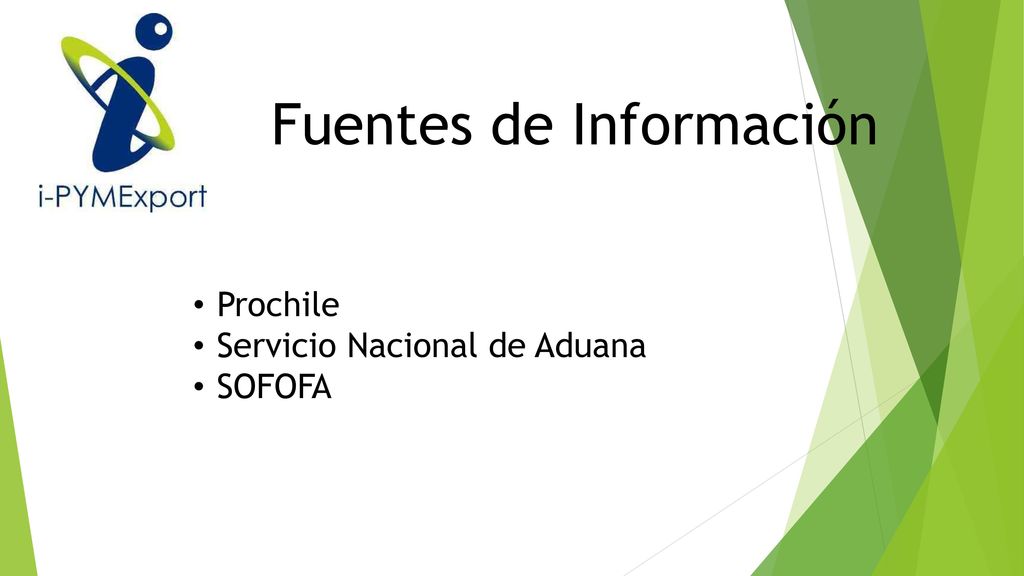 i-PYMExport

Fuentes de Información

• Prochile
• Servicio Nacional de Aduana
• SOFOFA